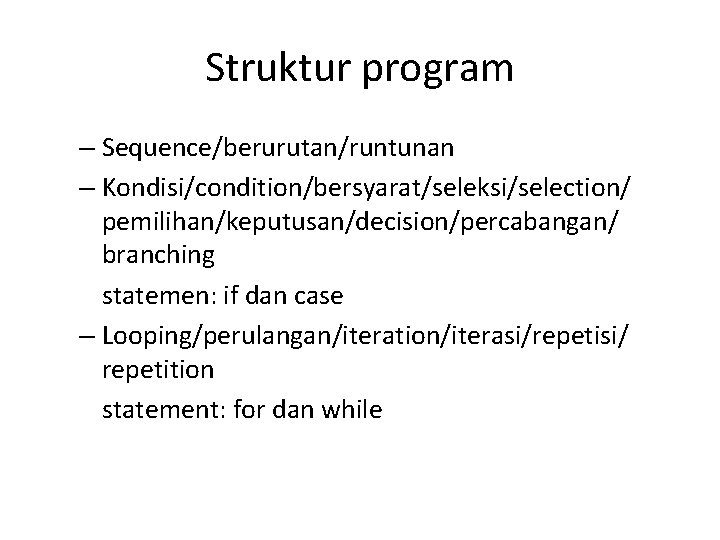 Struktur program

– Sequence/berurutan/runtunan
– Kondisi/condition/bersyarat/seleksi/selection/pemilihan/keputusan/decision/percabangan/branching

statemen: if dan case

– Looping/perulangan/iteration/iterasi/repetisi/repetition

statement: for dan while